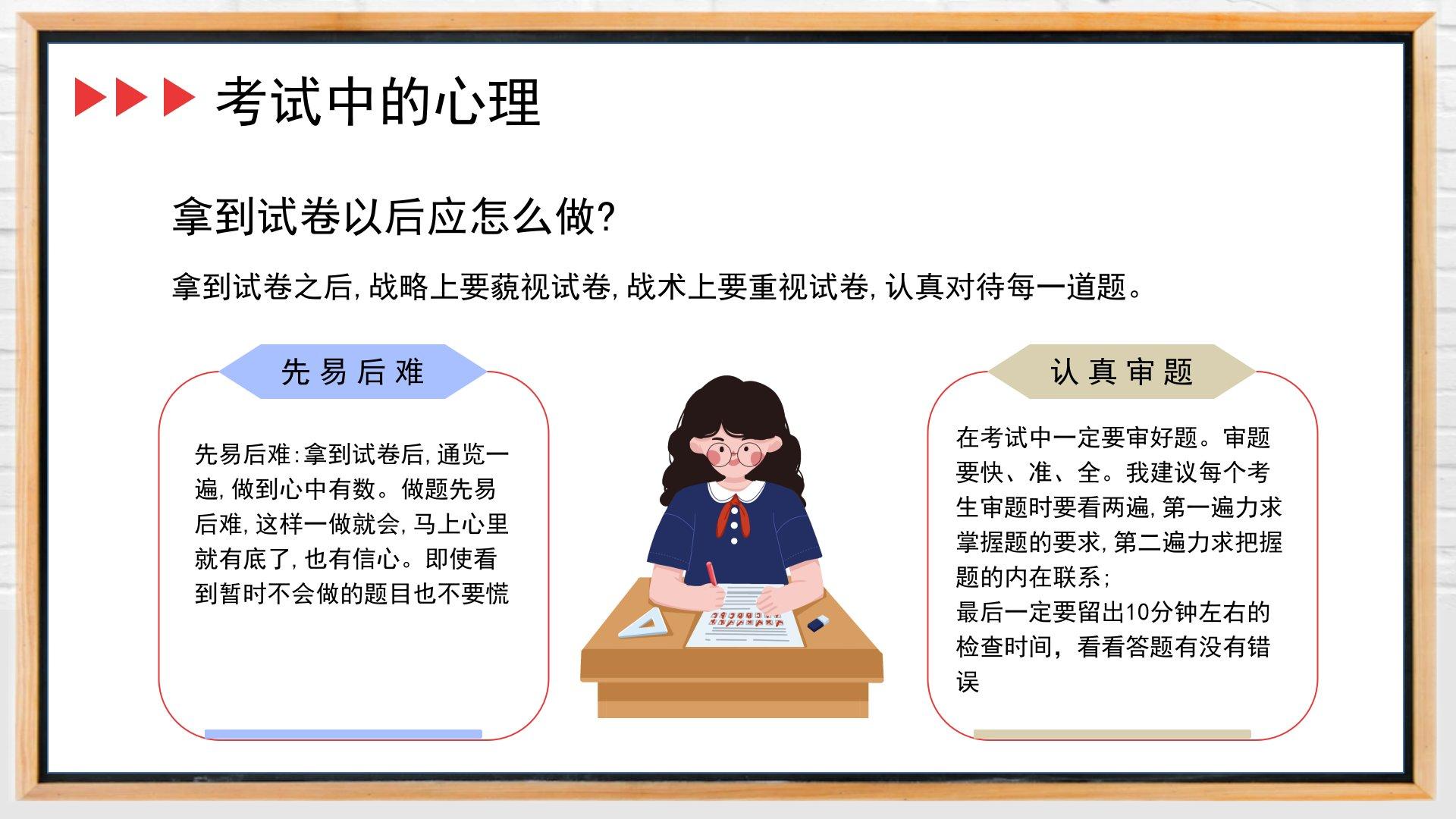 考试中的心理

拿到试卷以后应怎么做?

拿到试卷之后,战略上要藐视试卷,战术上要重视试卷,认真对待每一道题。

先易后难

先易后难:拿到试卷后,通览一遍,做到心中有数。做题先易后难,这样一做就会,马上心里就有底了,也有信心。即使看到暂时不会做的题目也不要慌

认真审题

在考试中一定要审好题。审题要快、准、全。我建议每个考生审题时要看两遍,第一遍力求掌握题的要求,第二遍力求把握题的内在联系;
最后一定要留出10分钟左右的检查时间，看看答题有没有错误